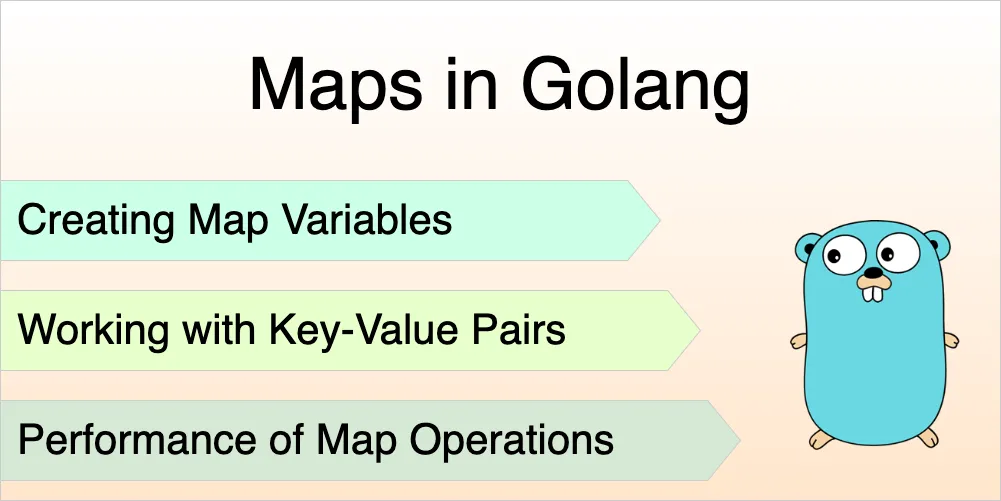 Maps in Golang

Creating Map Variables

Working with Key-Value Pairs

Performance of Map Operations